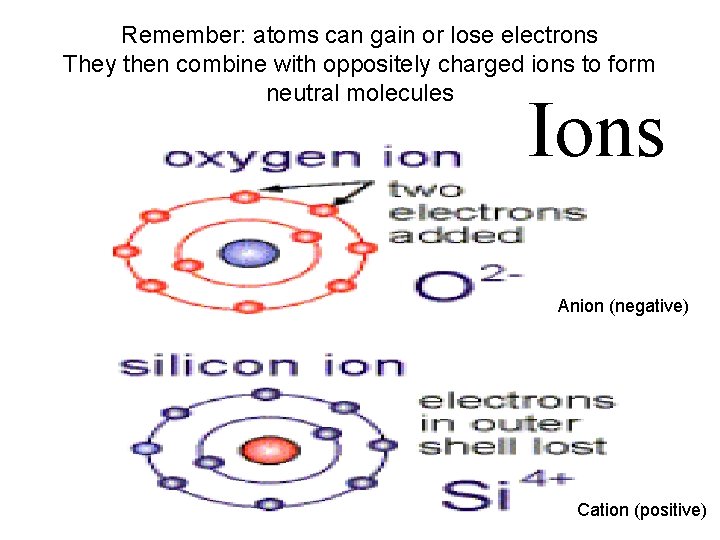 Remember: atoms can gain or lose electrons
They then combine with oppositely charged ions to form neutral molecules

Ions

oxygen ion

two electrons added

$O^{2-}$

Anion (negative)

silicon ion

electrons in outer shell lost

$Si^{4+}$

Cation (positive)